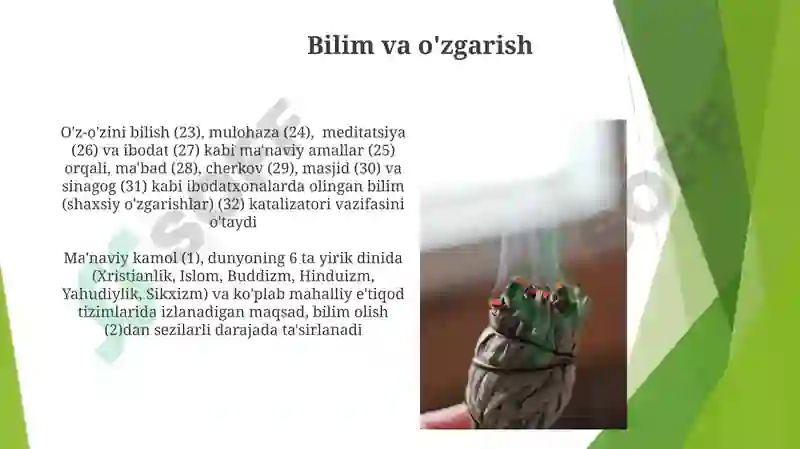 Bilim va o'zgarish

O'z-o'zini bilish (23), mulohaza (24), meditatsiya (26) va ibodat (27) kabi ma'naviy amallar (25) orqali, ma'bad (28), cherkov (29), masjid (30) va sinagog (31) kabi ibodatxonalarda olingan bilim (shaxsiy o'zgarishlar) (32) katalizatori vazifasini o'taydi

Ma'naviy kamol (1), dunyoning 6 ta yirik dinida (Xristianlik, Islom, Buddizm, Hinduizm, Yahudiylik, Sikxizm) va ko'plab mahalliy e'tiqod tizimlarida izlanadigan maqsad, bilim olish (2)dan sezilarli darajada ta'sirlanadi